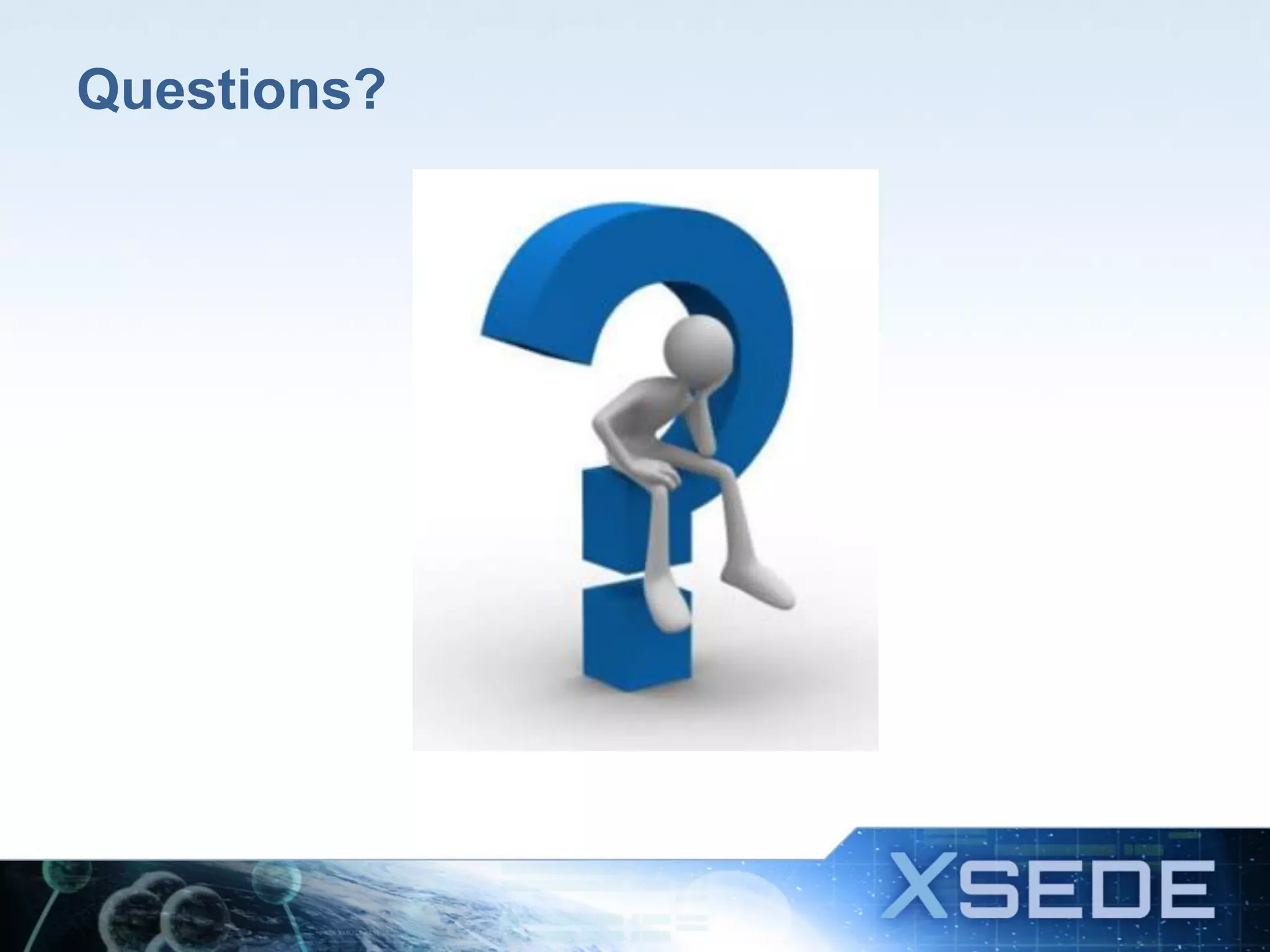 Questions?

XSEDE